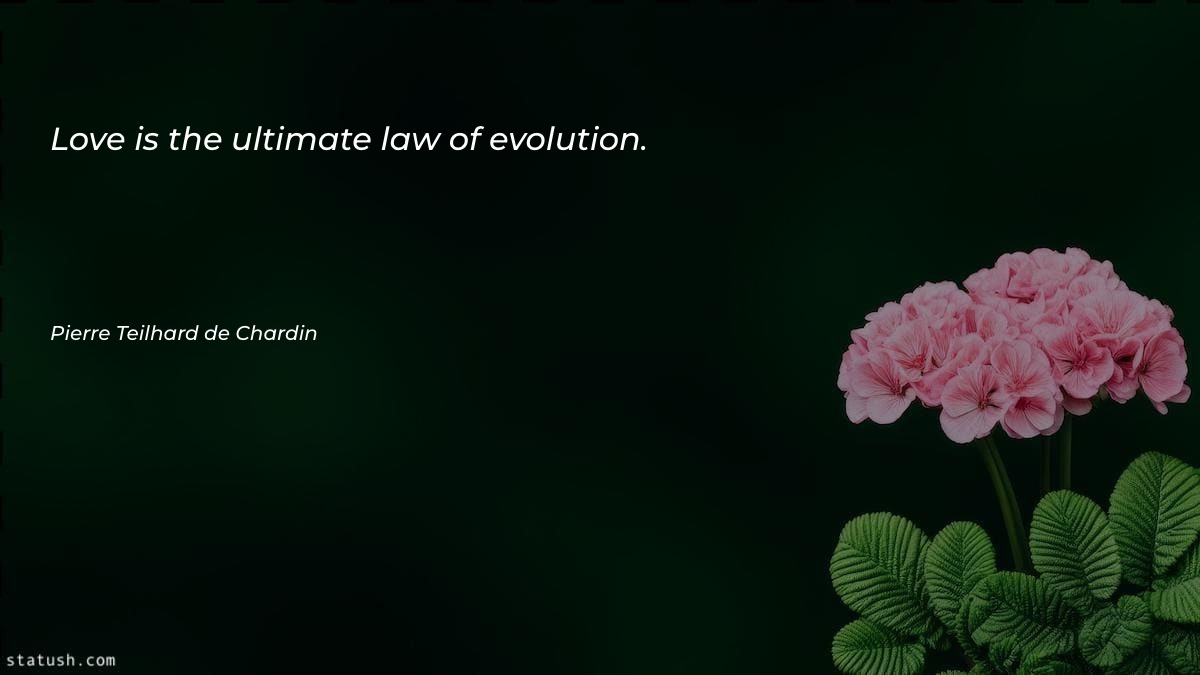 Love is the ultimate law of evolution.

Pierre Teilhard de Chardin

statush.com